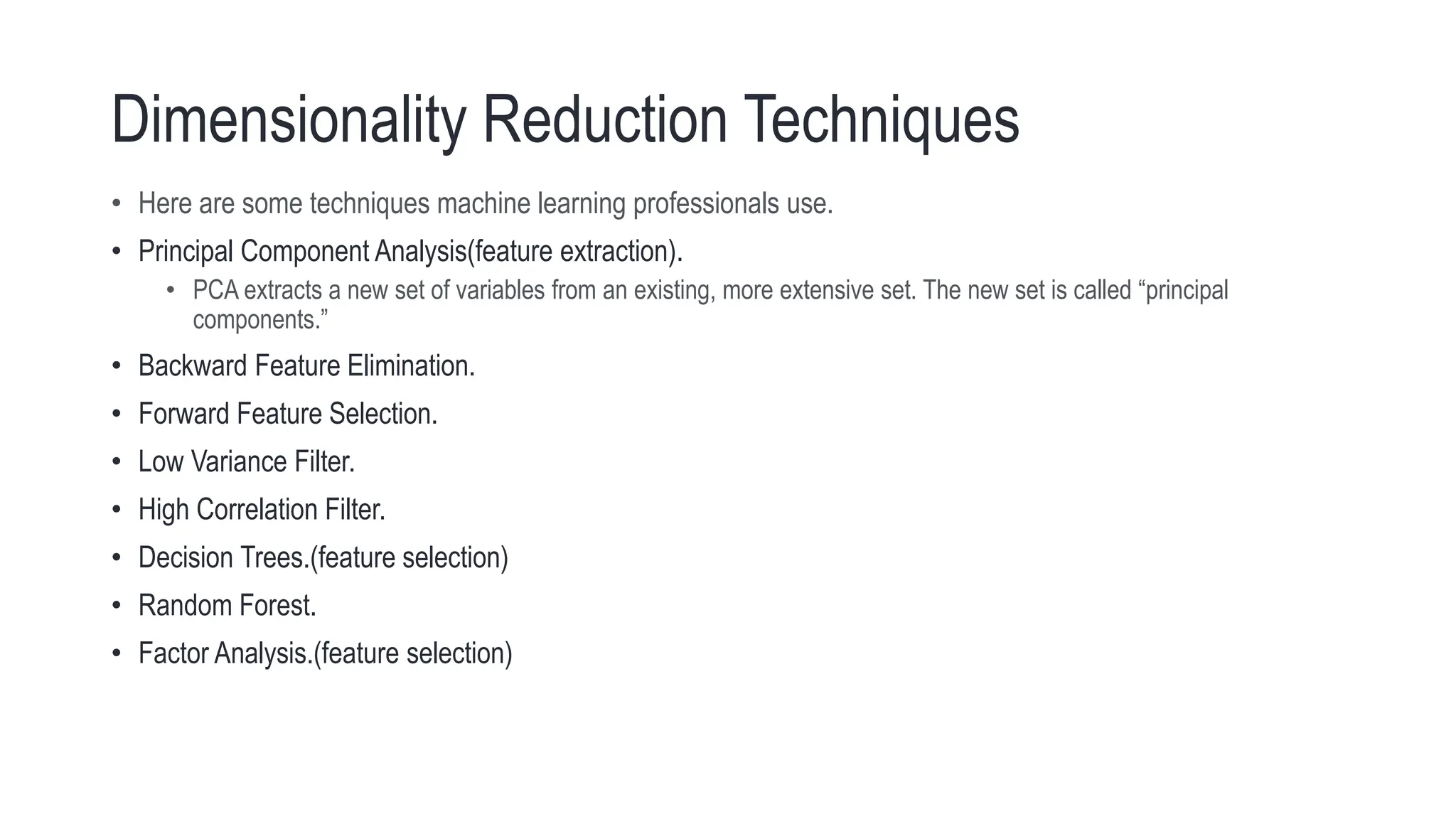 Dimensionality Reduction Techniques

• Here are some techniques machine learning professionals use.

• Principal Component Analysis(feature extraction).
  • PCA extracts a new set of variables from an existing, more extensive set. The new set is called “principal components.”

• Backward Feature Elimination.

• Forward Feature Selection.

• Low Variance Filter.

• High Correlation Filter.

• Decision Trees.(feature selection)

• Random Forest.

• Factor Analysis.(feature selection)